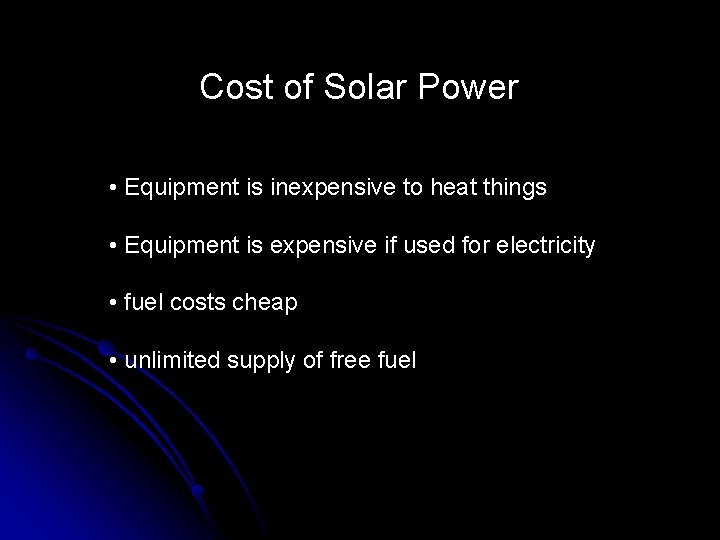 Cost of Solar Power

• Equipment is inexpensive to heat things

• Equipment is expensive if used for electricity

• fuel costs cheap

• unlimited supply of free fuel